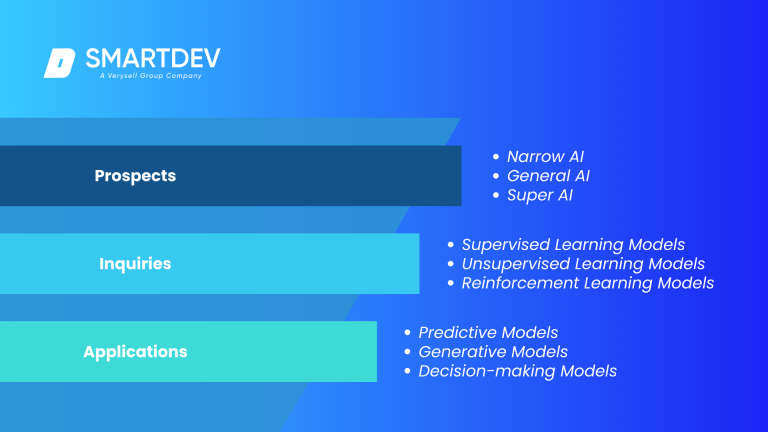 SMARTDEV
A Verysell Group Company

Prospects
• Narrow AI
• General AI
• Super AI

Inquiries
• Supervised Learning Models
• Unsupervised Learning Models
• Reinforcement Learning Models

Applications
• Predictive Models
• Generative Models
• Decision-making Models